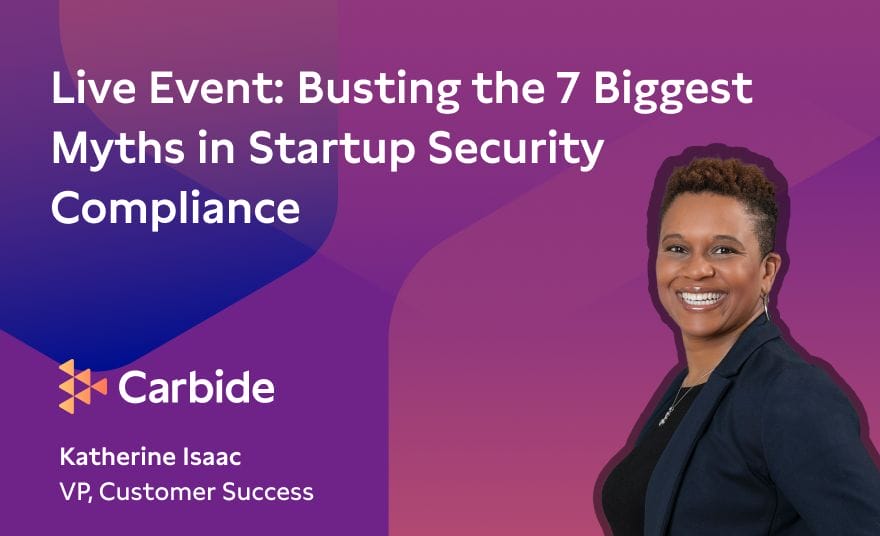 Live Event: Busting the 7 Biggest Myths in Startup Security Compliance

Carbide

Katherine Isaac
VP, Customer Success